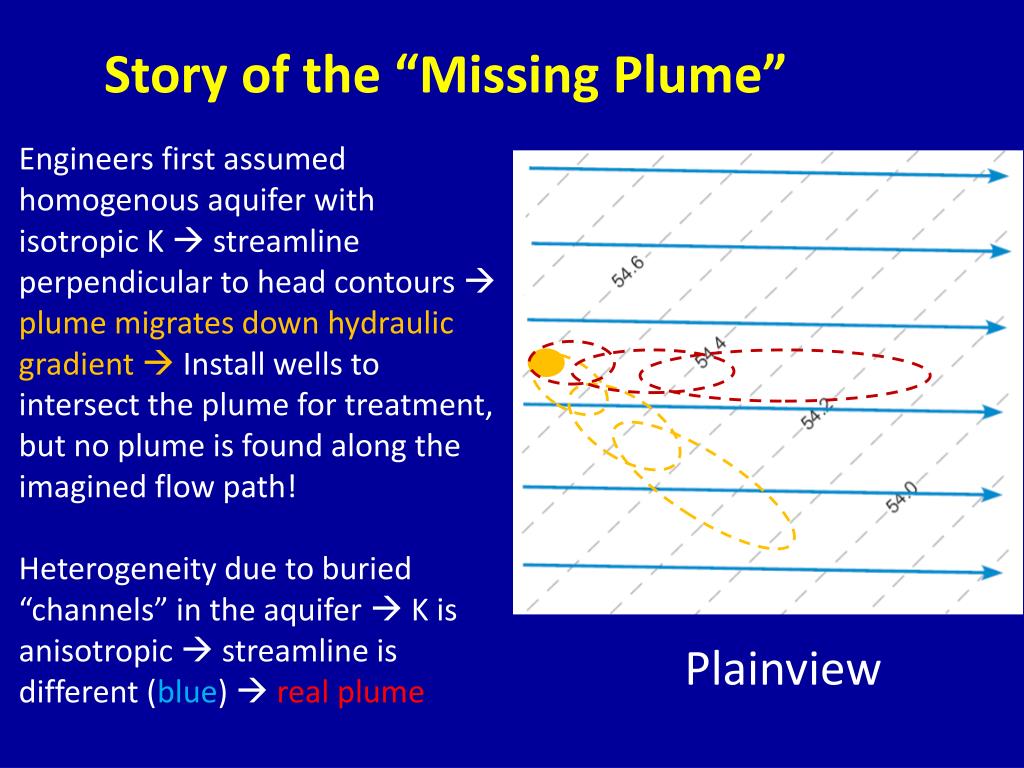 Story of the “Missing Plume”

Engineers first assumed homogenous aquifer with isotropic K → streamline perpendicular to head contours → plume migrates down hydraulic gradient → Install wells to intersect the plume for treatment, but no plume is found along the imagined flow path!

Heterogeneity due to buried “channels” in the aquifer → K is anisotropic → streamline is different (blue) → real plume

54.6
54.4
54.2
54.0

Plainview